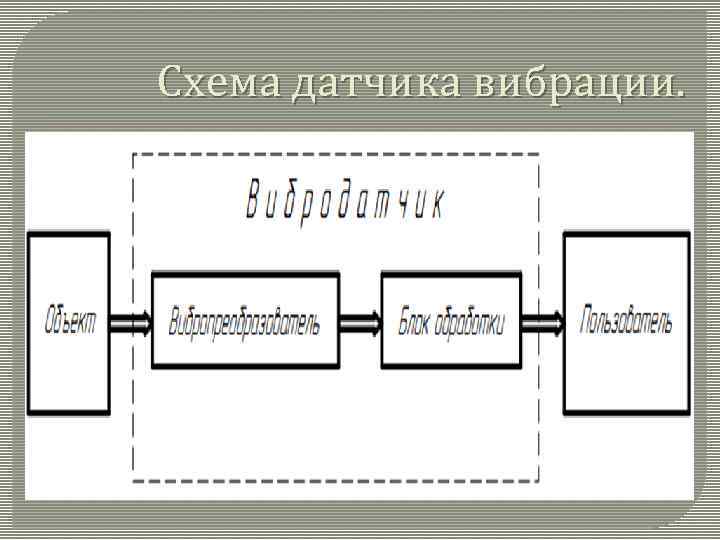 Схема датчика вибрации.

Вибродатчик

Объект

Вибропреобразователь

Блок обработки

Пользователь